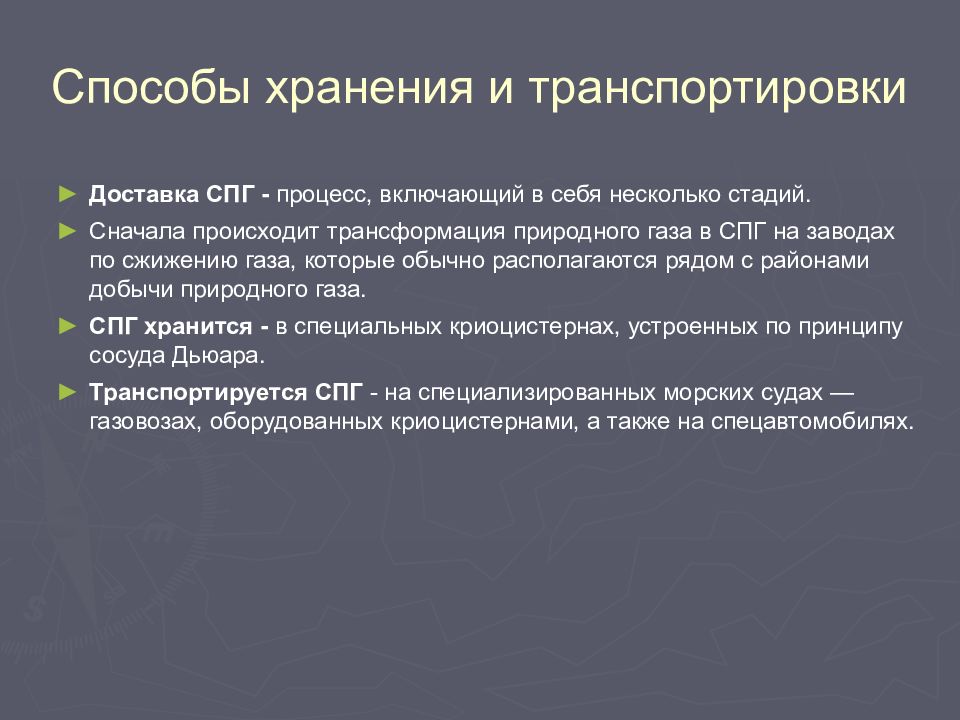 Способы хранения и транспортировки

► Доставка СПГ - процесс, включающий в себя несколько стадий.

► Сначала происходит трансформация природного газа в СПГ на заводах по сжижению газа, которые обычно располагаются рядом с районами добычи природного газа.

► СПГ хранится - в специальных криоцистернах, устроенных по принципу сосуда Дьюара.

► Транспортируется СПГ - на специализированных морских судах — газовозах, оборудованных криоцистернами, а также на спецавтомобилях.